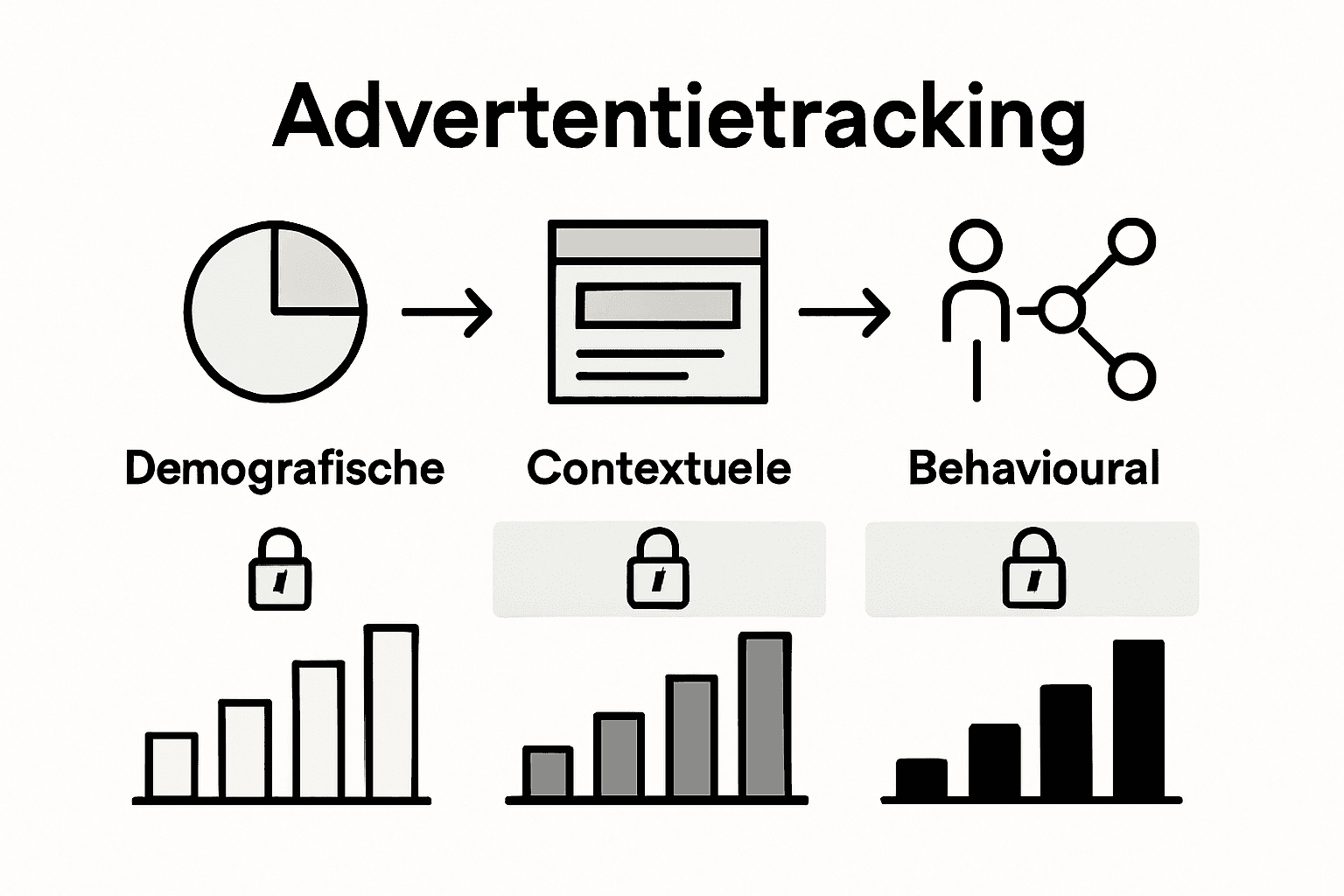 Advertentietracking

Demografische

Contextuele

Behavioural